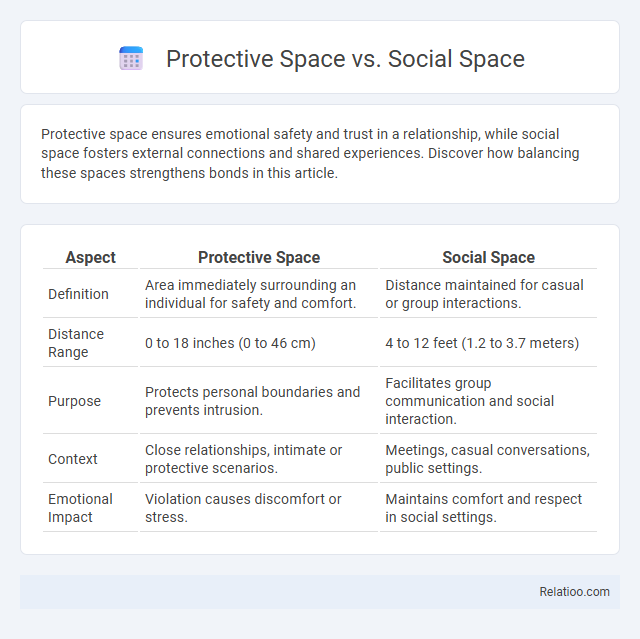 Protective Space vs. Social Space

Protective space ensures emotional safety and trust in a relationship, while social space fosters external connections and shared experiences. Discover how balancing these spaces strengthens bonds in this article.

| Aspect | Protective Space | Social Space |
|---|---|---|
| Definition | Area immediately surrounding an individual for safety and comfort. | Distance maintained for casual or group interactions. |
| Distance Range | 0 to 18 inches (0 to 46 cm) | 4 to 12 feet (1.2 to 3.7 meters) |
| Purpose | Protects personal boundaries and prevents intrusion. | Facilitates group communication and social interaction. |
| Context | Close relationships, intimate or protective scenarios. | Meetings, casual conversations, public settings. |
| Emotional Impact | Violation causes discomfort or stress. | Maintains comfort and respect in social settings. |

Relatioo.com